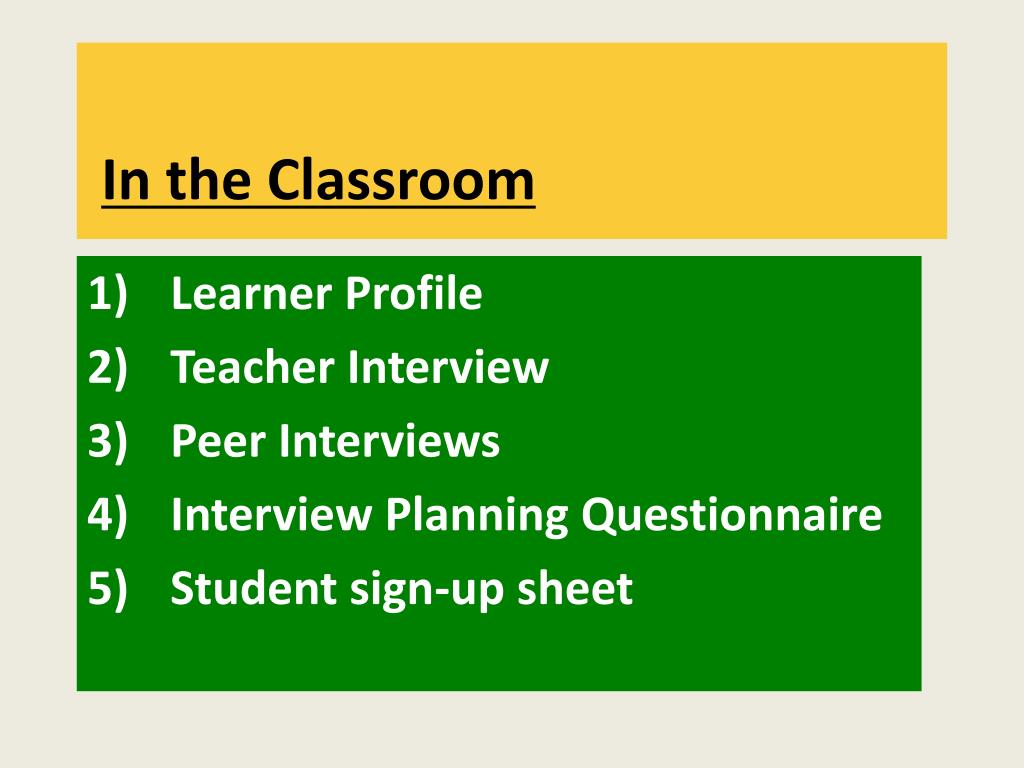 In the Classroom

1) Learner Profile
2) Teacher Interview
3) Peer Interviews
4) Interview Planning Questionnaire
5) Student sign-up sheet